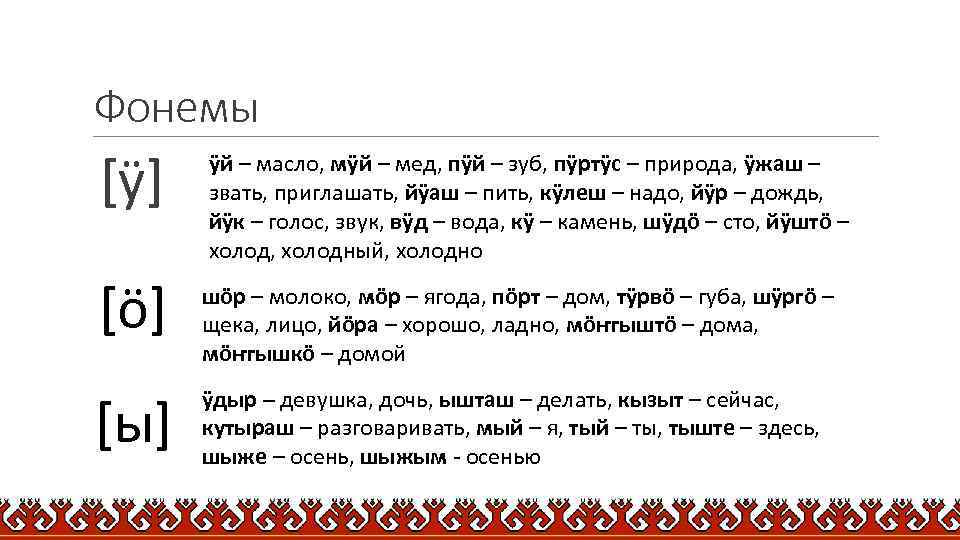 Фонемы

[ӱ]

ӱй – масло, мӱй – мед, пӱй – зуб, пӱртӱс – природа, ӱжаш – звать, приглашать, йӱаш – пить, кӱлеш – надо, йӱр – дождь, йӱк – голос, звук, вӱд – вода, кӱ – камень, шӱдӧ – сто, йӱштӧ – холод, холодный, холодно

[ӧ]

шӧр – молоко, мӧр – ягода, пӧрт – дом, тӱрвӧ – губа, шӱргӧ – щека, лицо, йӧра – хорошо, ладно, мӧҥгыштӧ – дома, мӧҥгышкӧ – домой

[ы]

ӱдыр – девушка, дочь, ышташ – делать, кызыт – сейчас, кутыраш – разговаривать, мый – я, тый – ты, тыште – здесь, шыже – осень, шыжым - осенью